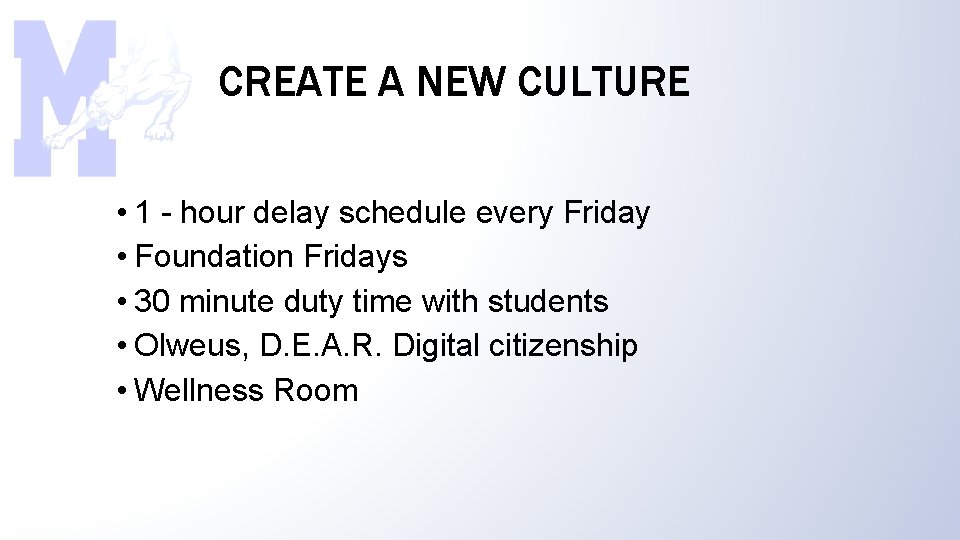 M

CREATE A NEW CULTURE

• 1 - hour delay schedule every Friday
• Foundation Fridays
• 30 minute duty time with students
• Olweus, D.E.A.R. Digital citizenship
• Wellness Room